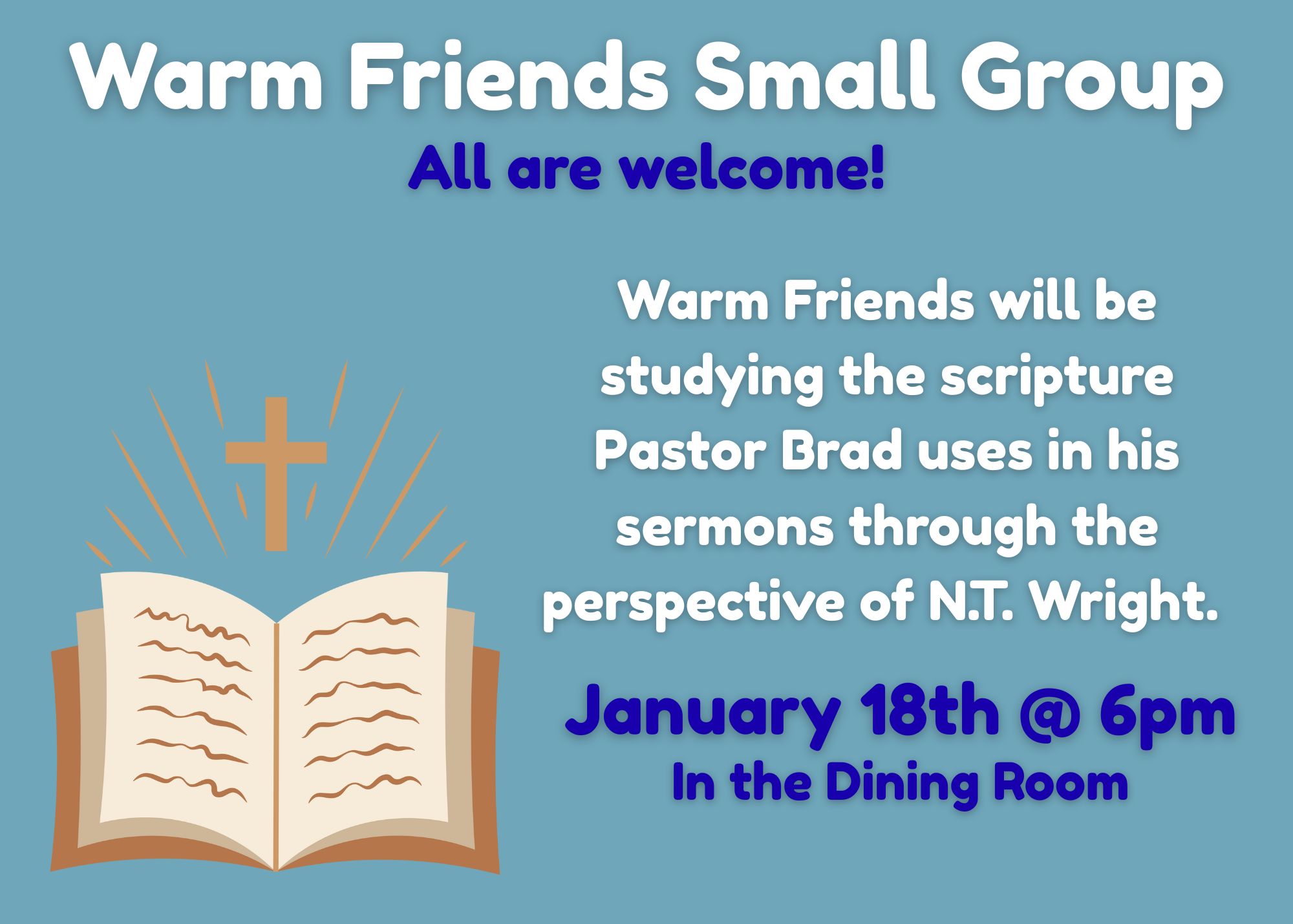 Warm Friends Small Group

All are welcome!

Warm Friends will be studying the scripture Pastor Brad uses in his sermons through the perspective of N.T. Wright.

January 18th @ 6pm

In the Dining Room